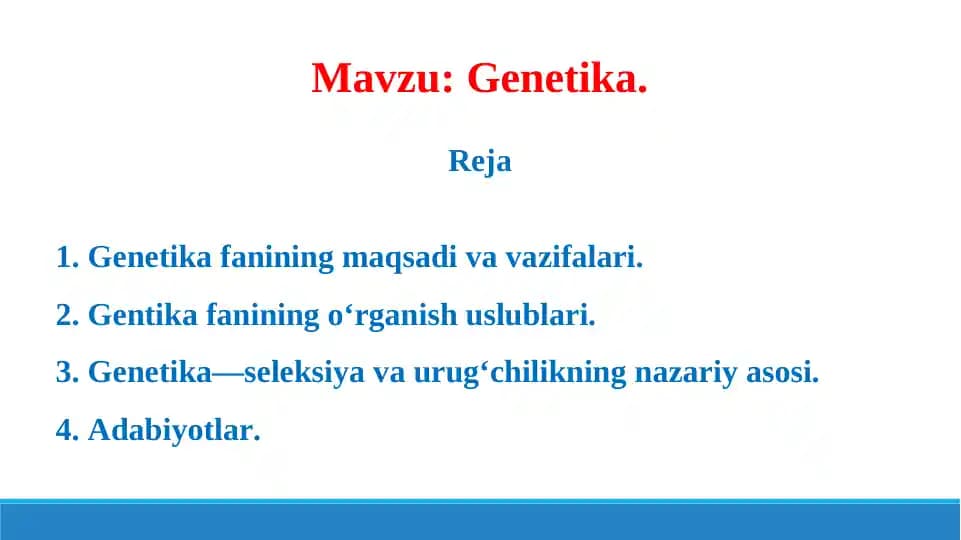 Mavzu: Genetika.

Reja

1. Genetika fanining maqsadi va vazifalari.

2. Gentika fanining o‘rganish uslublari.

3. Genetika—seleksiya va urug‘chilikning nazariy asosi.

4. Adabiyotlar.